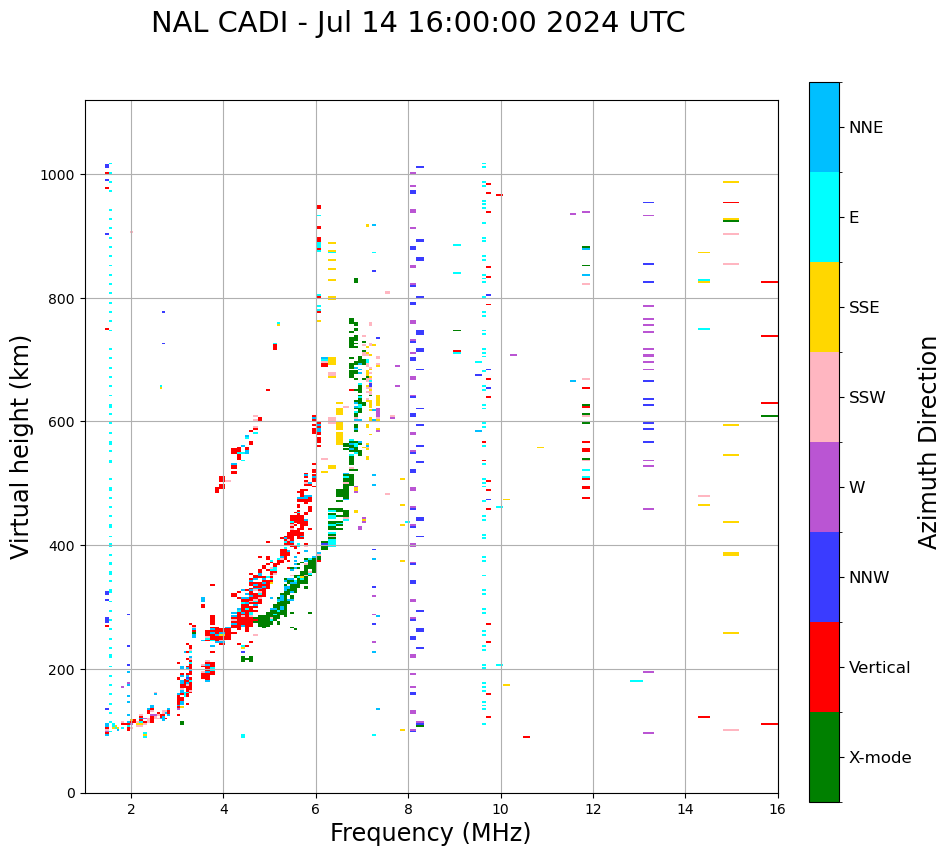 NAL CADI - Jul 14 16:00:00 2024 UTC

Virtual height (km)

1000
800
600
400
200
0

2
4
6
8
10
12
14
16

Frequency (MHz)

NNE
E
SSE
SSW
W
NNW
Vertical
X-mode

Azimuth Direction